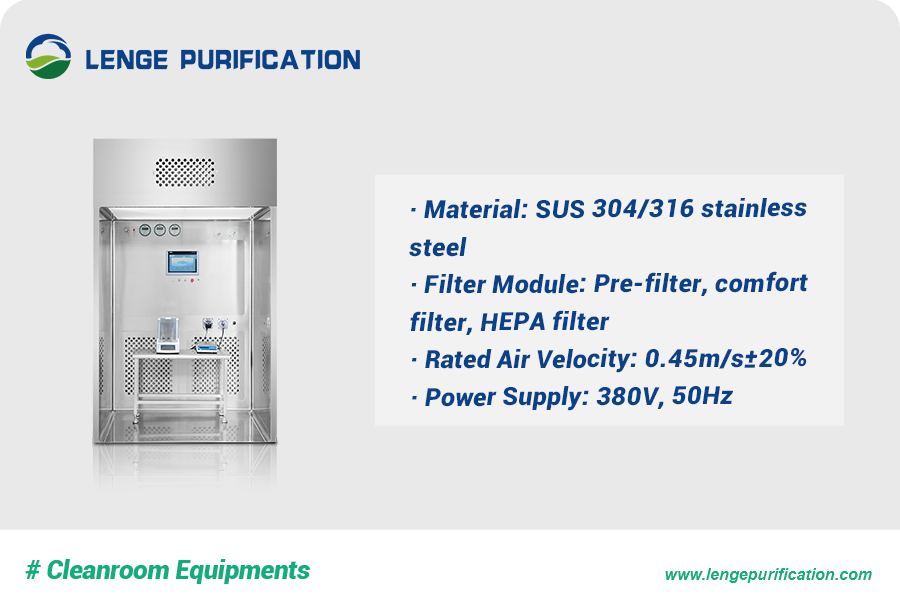 LENGE PURIFICATION

· Material: SUS 304/316 stainless steel
· Filter Module: Pre-filter, comfort filter, HEPA filter
· Rated Air Velocity: 0.45m/s±20%
· Power Supply: 380V, 50Hz

# Cleanroom Equipments

www.lengepurification.com